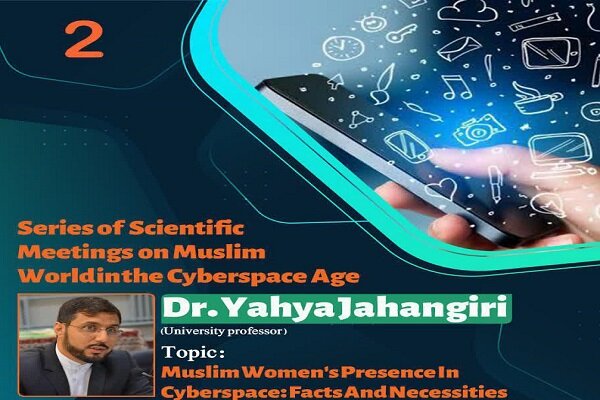 2

Series of Scientific Meetings on Muslim World in the Cyberspace Age

Dr. Yahya Jahangiri
(University professor)

Topic:
Muslim Women's Presence In Cyberspace: Facts And Necessities